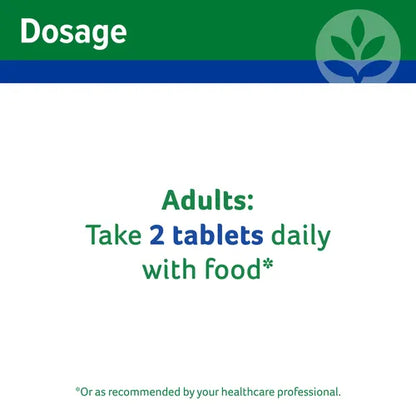 Dosage

Adults:
Take 2 tablets daily with food*

*Or as recommended by your healthcare professional.